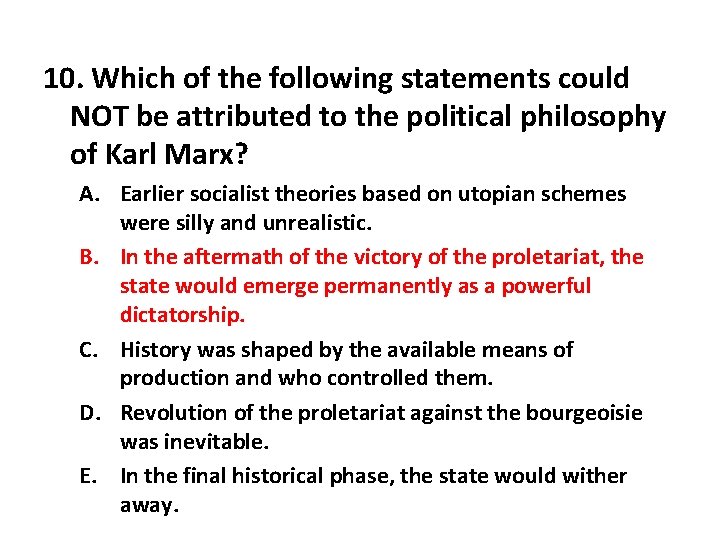 10. Which of the following statements could NOT be attributed to the political philosophy of Karl Marx?

A. Earlier socialist theories based on utopian schemes were silly and unrealistic.

B. In the aftermath of the victory of the proletariat, the state would emerge permanently as a powerful dictatorship.

C. History was shaped by the available means of production and who controlled them.

D. Revolution of the proletariat against the bourgeoisie was inevitable.

E. In the final historical phase, the state would wither away.